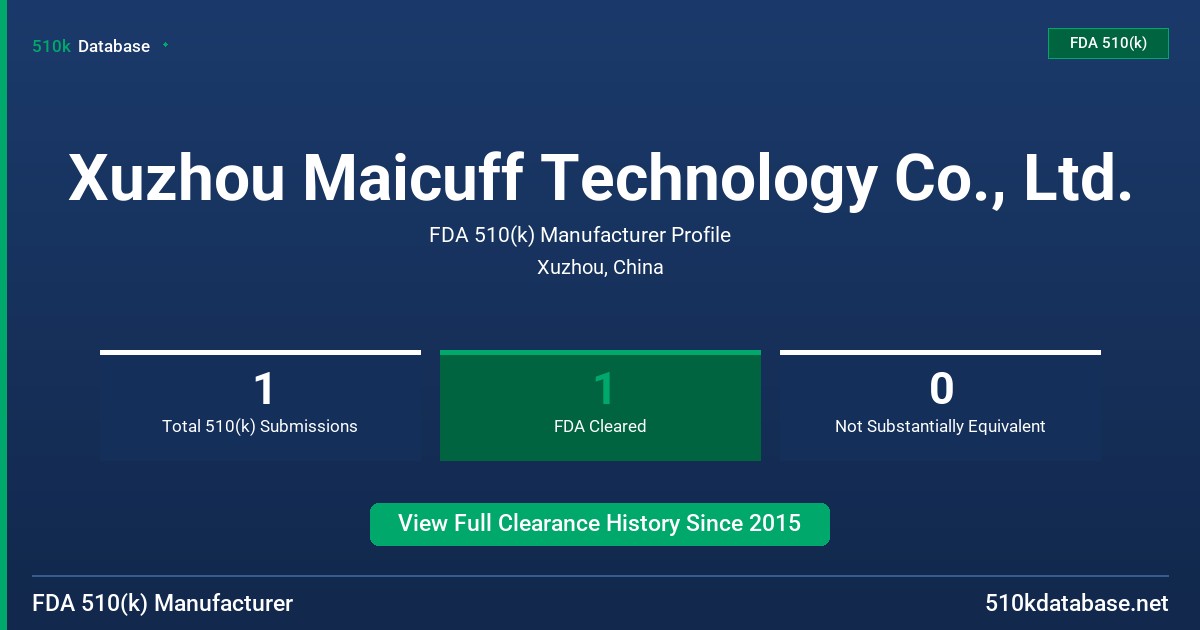 510k Database

FDA 510(k)

Xuzhou Maicuff Technology Co., Ltd.

FDA 510(k) Manufacturer Profile

Xuzhou, China

1
Total 510(k) Submissions

1
FDA Cleared

0
Not Substantially Equivalent

View Full Clearance History Since 2015

FDA 510(k) Manufacturer

510kdatabase.net